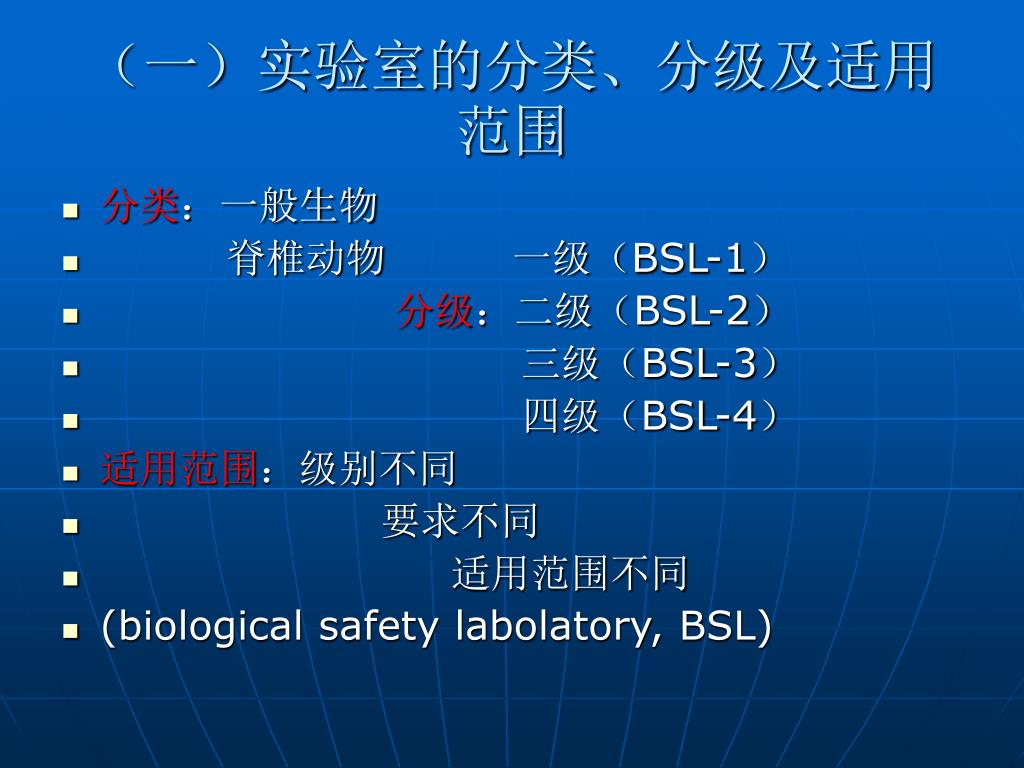 （一）实验室的分类、分级及适用范围

- 分类：一般生物
- 脊椎动物 一级（BSL-1）
- 分级：二级（BSL-2）
- 三级（BSL-3）
- 四级（BSL-4）
- 适用范围：级别不同
- 要求不同
- 适用范围不同
- (biological safety labolatory, BSL)